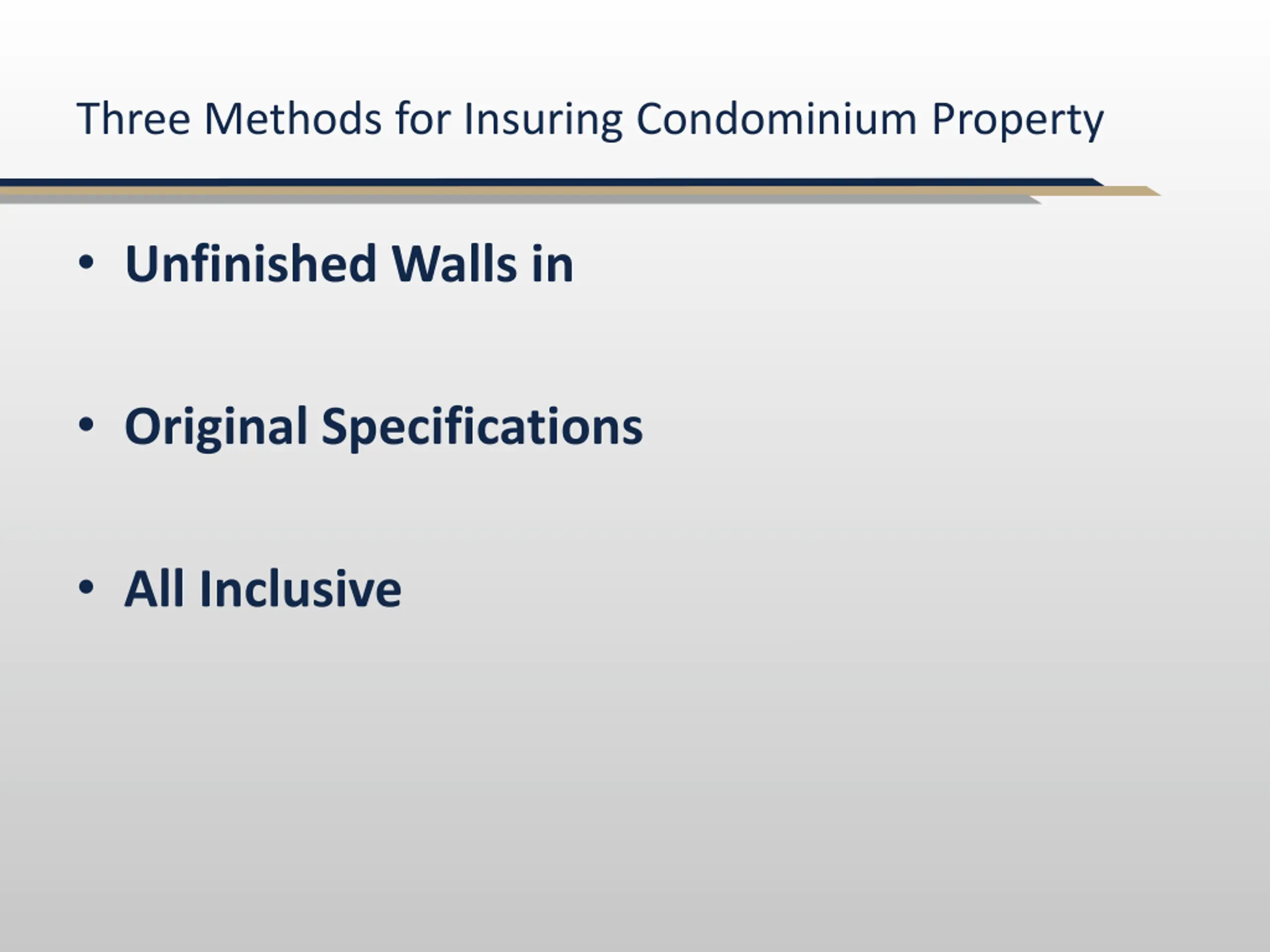 Three Methods for Insuring Condominium Property

• Unfinished Walls in

• Original Specifications

• All Inclusive